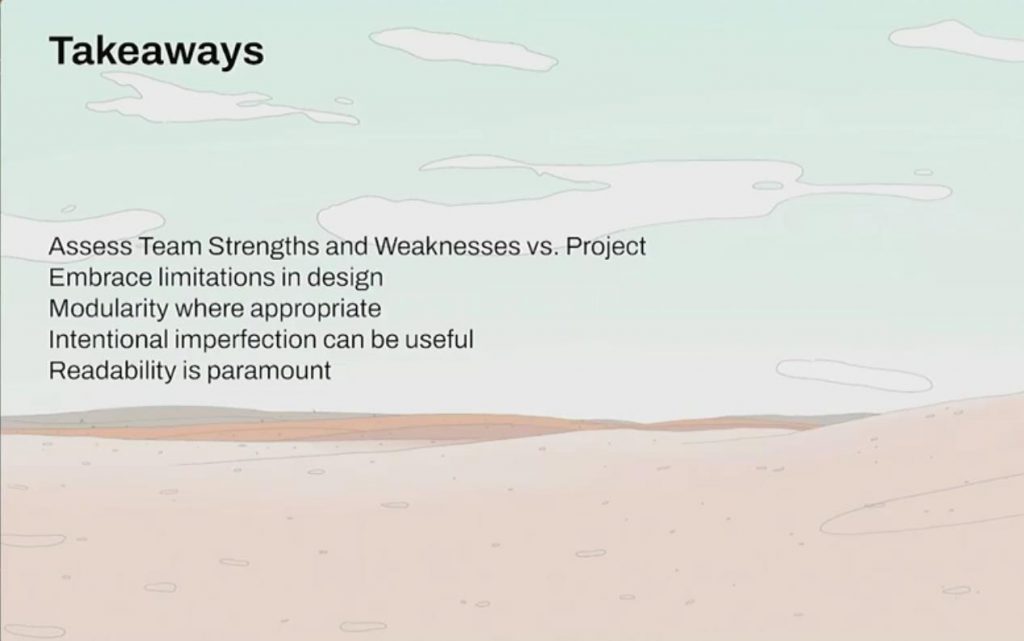 Takeaways

Assess Team Strengths and Weaknesses vs. Project
Embrace limitations in design
Modularity where appropriate
Intentional imperfection can be useful
Readability is paramount